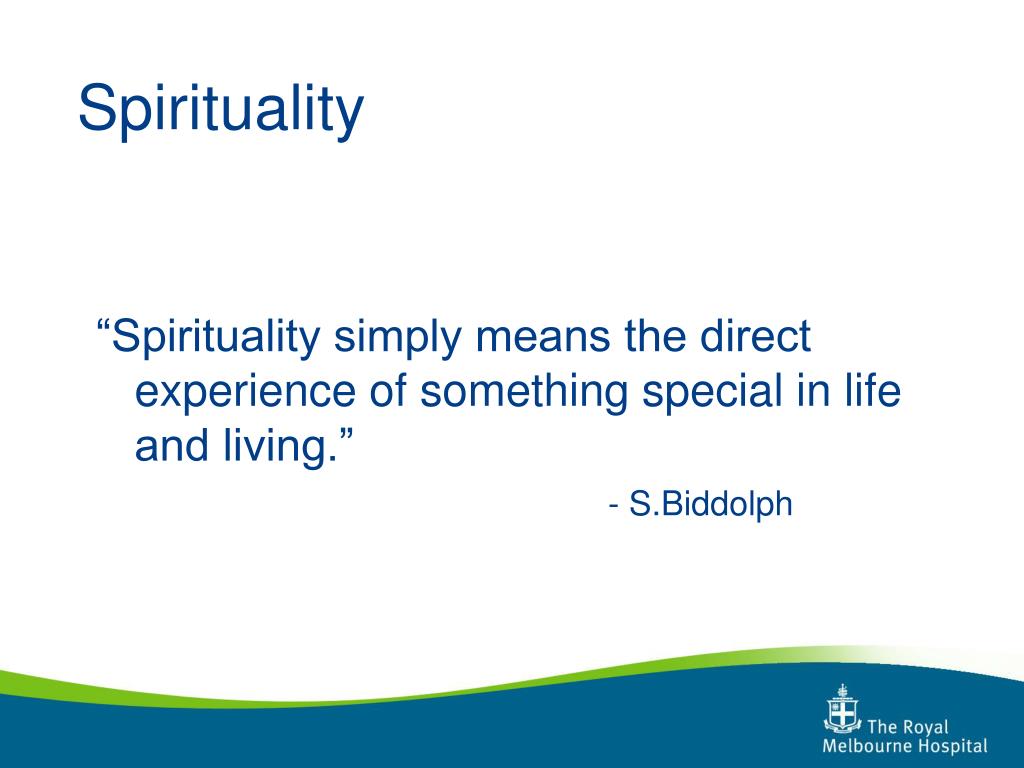 Spirituality

“Spirituality simply means the direct experience of something special in life and living.”

- S.Biddolph

The Royal Melbourne Hospital